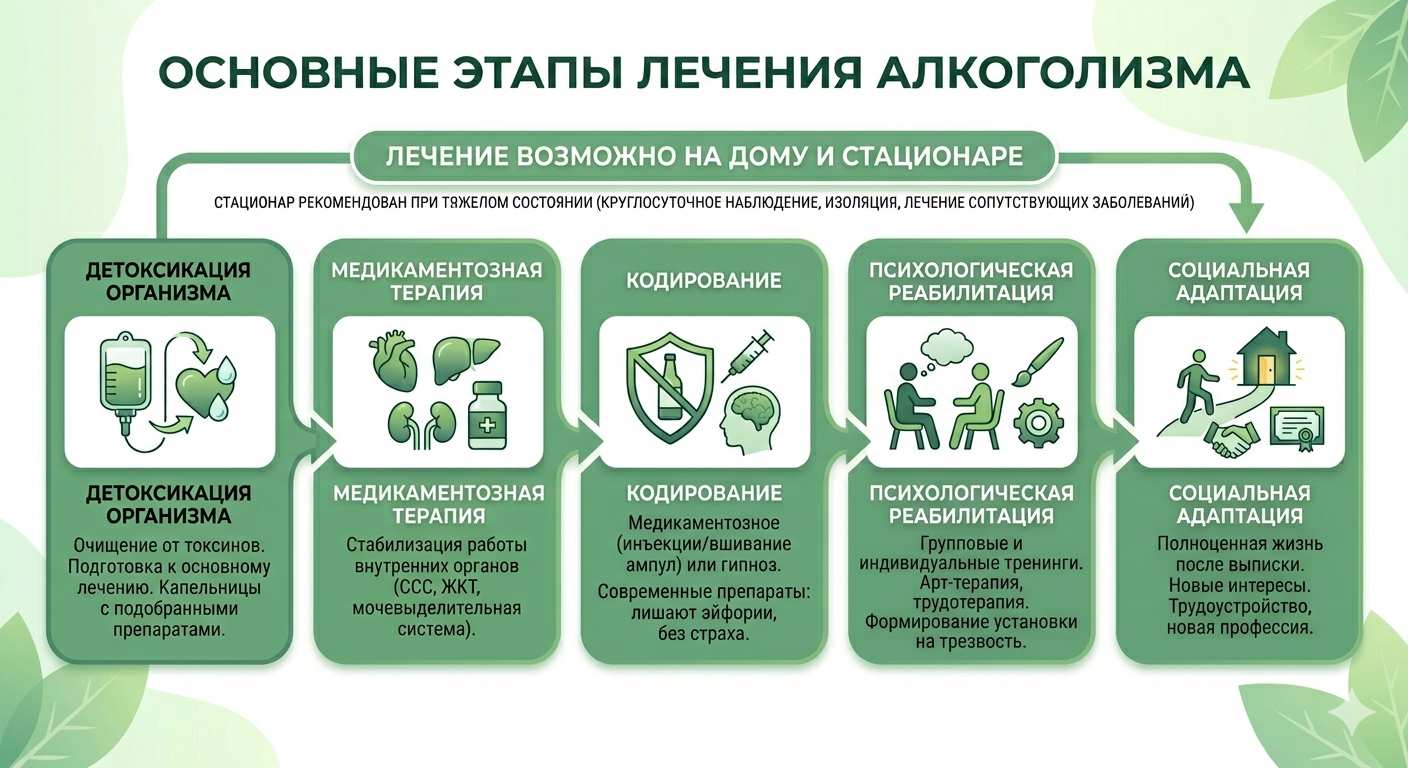 ОСНОВНЫЕ ЭТАПЫ ЛЕЧЕНИЯ АЛКОГОЛИЗМА

ЛЕЧЕНИЕ ВОЗМОЖНО НА ДОМУ И СТАЦИОНАРЕ

СТАЦИОНАР РЕКОМЕНДОВАН ПРИ ТЯЖЕЛОМ СОСТОЯНИИ (КРУГЛОСУТОЧНОЕ НАБЛЮДЕНИЕ, ИЗОЛЯЦИЯ, ЛЕЧЕНИЕ СОПУТСТВУЮЩИХ ЗАБОЛЕВАНИЙ)

ДЕТОКСИКАЦИЯ ОРГАНИЗМА

ДЕТОКСИКАЦИЯ ОРГАНИЗМА

Очищение от токсинов. Подготовка к основному лечению. Капельницы с подобранными препаратами.

МЕДИКАМЕНТОЗНАЯ ТЕРАПИЯ

МЕДИКАМЕНТОЗНАЯ ТЕРАПИЯ

Стабилизация работы внутренних органов (ССС, ЖКТ, мочевыделительная система).

КОДИРОВАНИЕ

КОДИРОВАНИЕ

Медикаментозное (инъекции/вшивание ампул) или гипноз.

Современные препараты: лишают эйфории, без страха.

ПСИХОЛОГИЧЕСКАЯ РЕАБИЛИТАЦИЯ

ПСИХОЛОГИЧЕСКАЯ РЕАБИЛИТАЦИЯ

Групповые и индивидуальные тренинги. Арт-терапия, трудотерапия. Формирование установки на трезвость.

СОЦИАЛЬНАЯ АДАПТАЦИЯ

СОЦИАЛЬНАЯ АДАПТАЦИЯ

Полноценная жизнь после выписки. Новые интересы. Трудоустройство, новая профессия.